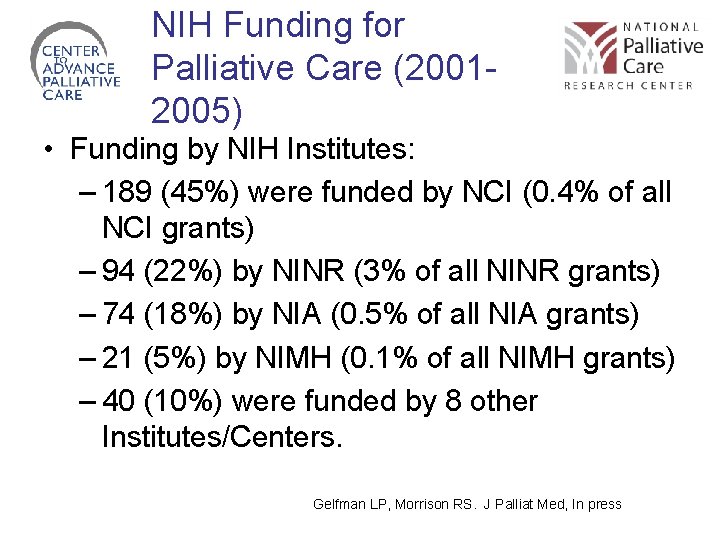 CENTER TO ADVANCE PALLIATIVE CARE

NIH Funding for Palliative Care (2001-2005)

NATIONAL Palliative Care RESEARCH CENTER

• Funding by NIH Institutes:
– 189 (45%) were funded by NCI (0.4% of all NCI grants)
– 94 (22%) by NINR (3% of all NINR grants)
– 74 (18%) by NIA (0.5% of all NIA grants)
– 21 (5%) by NIMH (0.1% of all NIMH grants)
– 40 (10%) were funded by 8 other Institutes/Centers.

Gelfman LP, Morrison RS. J Palliat Med, In press